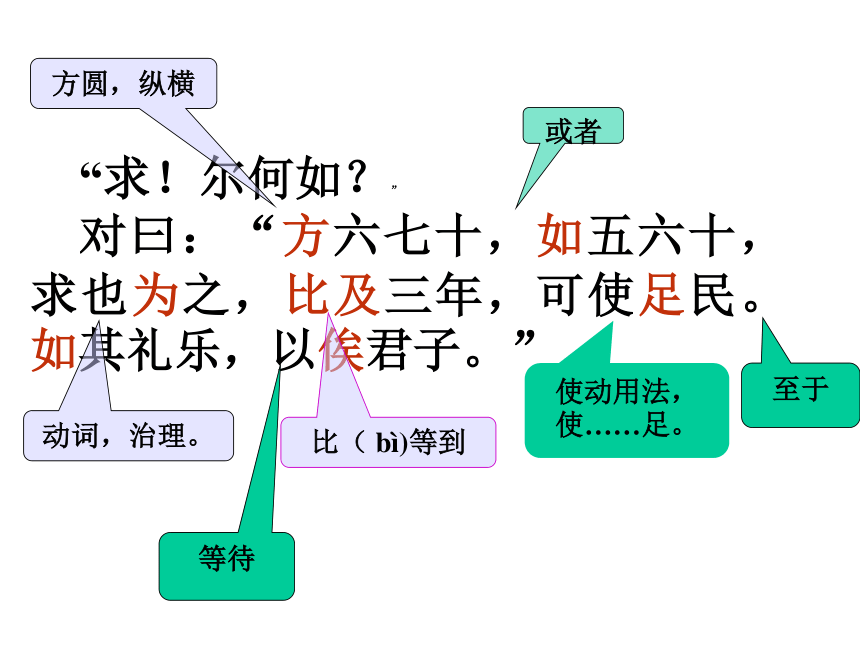 方圆，纵横

或者

“求！尔何如？”

对曰：“方六七十，如五六十，求也为之，比及三年，可使足民。如其礼乐，以俟君子。”

动词，治理。

比（ bì)等到

使动用法，使……足。

至于

等待